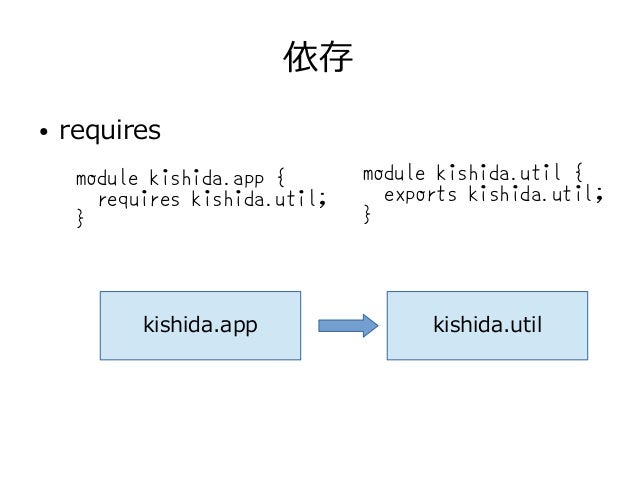 依存

• requires

module kishida.app {
  requires kishida.util;
}

module kishida.util {
  exports kishida.util;
}

kishida.app

kishida.util